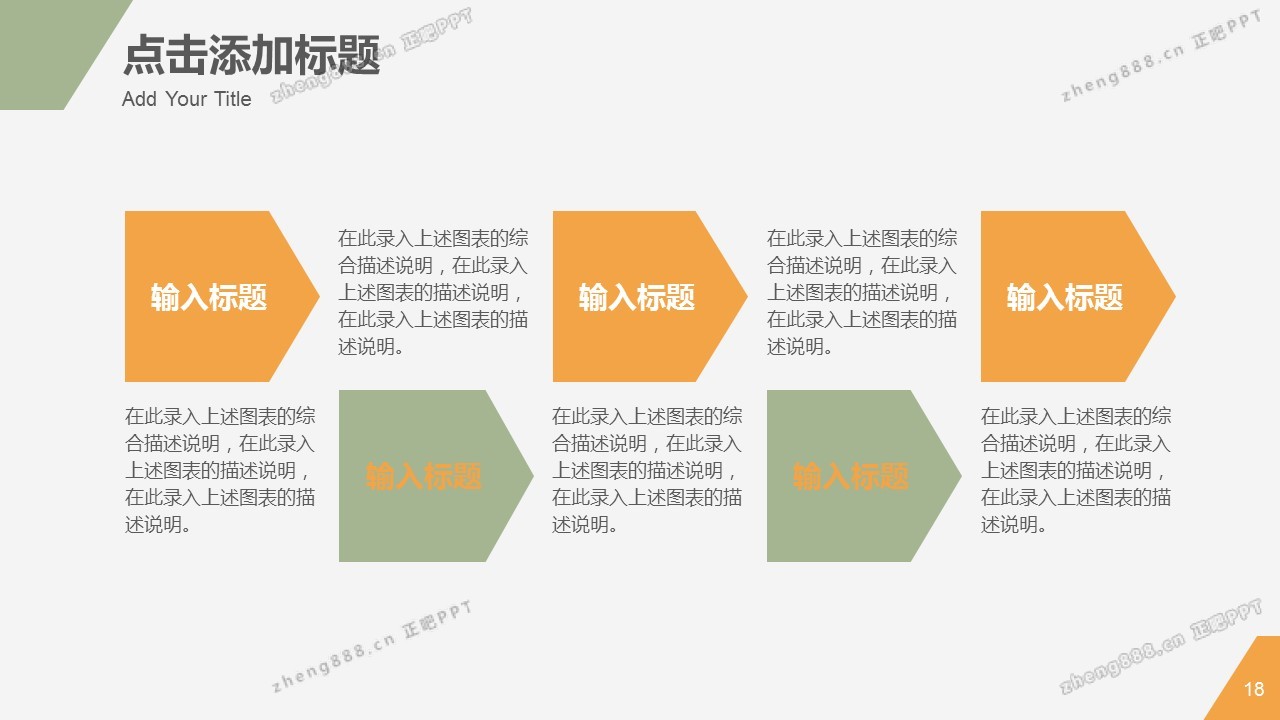 点击添加标题
Add Your Title

zheng888.cn 正吧PPT

zheng888.cn 正吧PPT

输入标题

在此录入上述图表的综合描述说明，在此录入上述图表的描述说明，在此录入上述图表的描述说明。

输入标题

在此录入上述图表的综合描述说明，在此录入上述图表的描述说明，在此录入上述图表的描述说明。

输入标题

在此录入上述图表的综合描述说明，在此录入上述图表的描述说明，在此录入上述图表的描述说明。

输入标题

在此录入上述图表的综合描述说明，在此录入上述图表的描述说明，在此录入上述图表的描述说明。

输入标题

在此录入上述图表的综合描述说明，在此录入上述图表的描述说明，在此录入上述图表的描述说明。

zheng888.cn 正吧PPT

zheng888.cn 正吧PPT

18